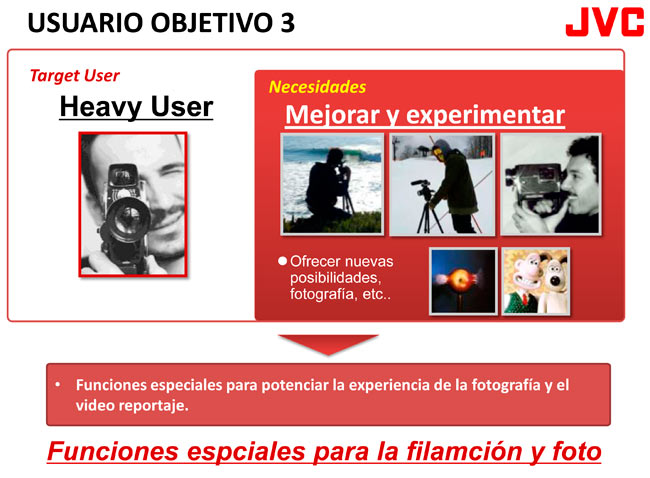 USUARIO OBJETIVO 3

JVC

Target User

Heavy User

Necesidades

Mejorar y experimentar

● Ofrecer nuevas posibilidades, fotografía, etc..

• Funciones especiales para potenciar la experiencia de la fotografía y el video reportaje.

Funciones espciales para la filamción y foto